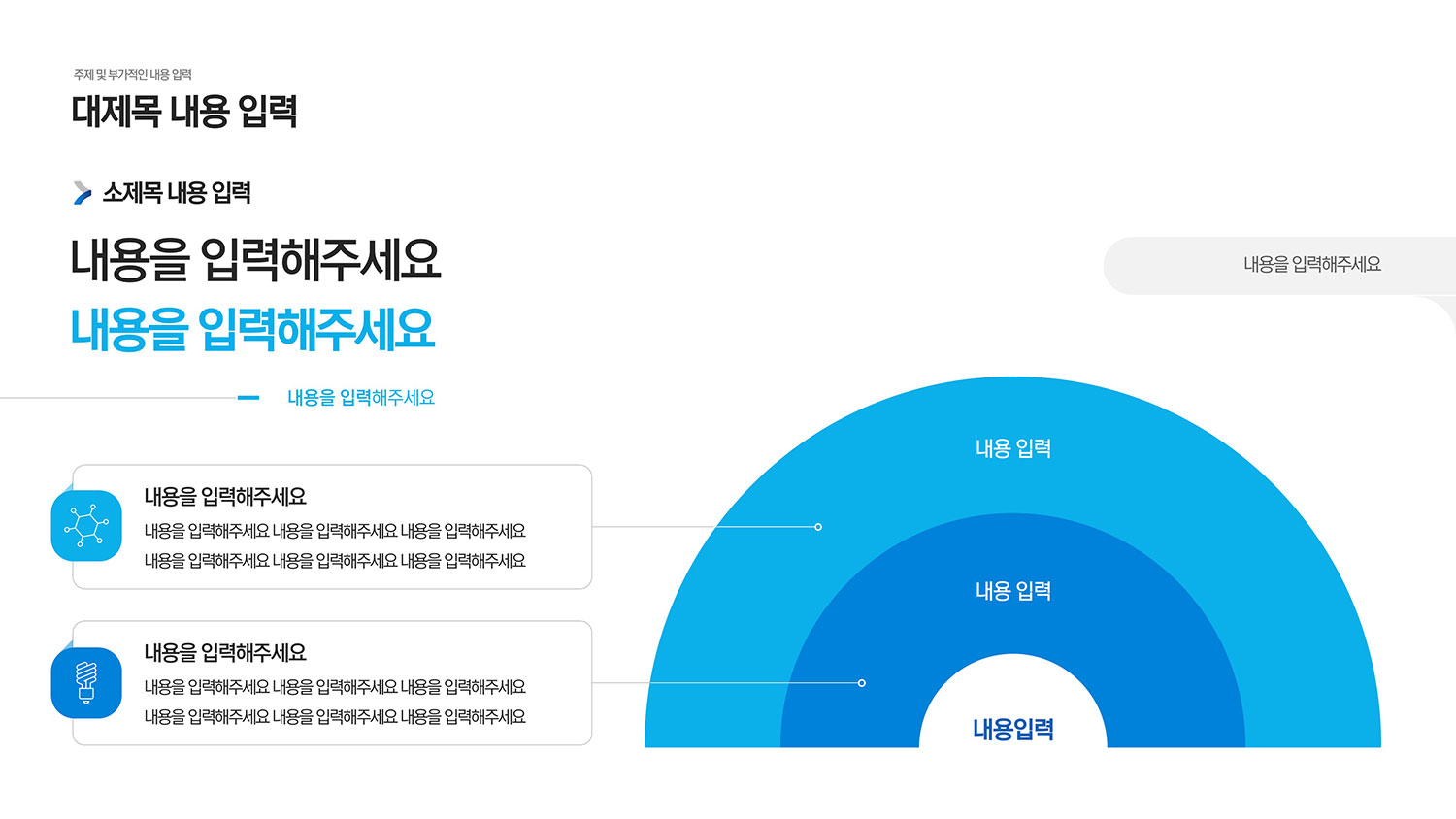 주제 및 부가적인 내용 입력

대제목 내용 입력

소제목 내용 입력

내용을 입력해주세요

내용을 입력해주세요

내용을 입력해주세요

내용을 입력해주세요

내용을 입력해주세요

내용을 입력해주세요 내용을 입력해주세요 내용을 입력해주세요
내용을 입력해주세요 내용을 입력해주세요 내용을 입력해주세요

내용을 입력해주세요

내용을 입력해주세요 내용을 입력해주세요 내용을 입력해주세요
내용을 입력해주세요 내용을 입력해주세요 내용을 입력해주세요

내용 입력

내용 입력

내용입력